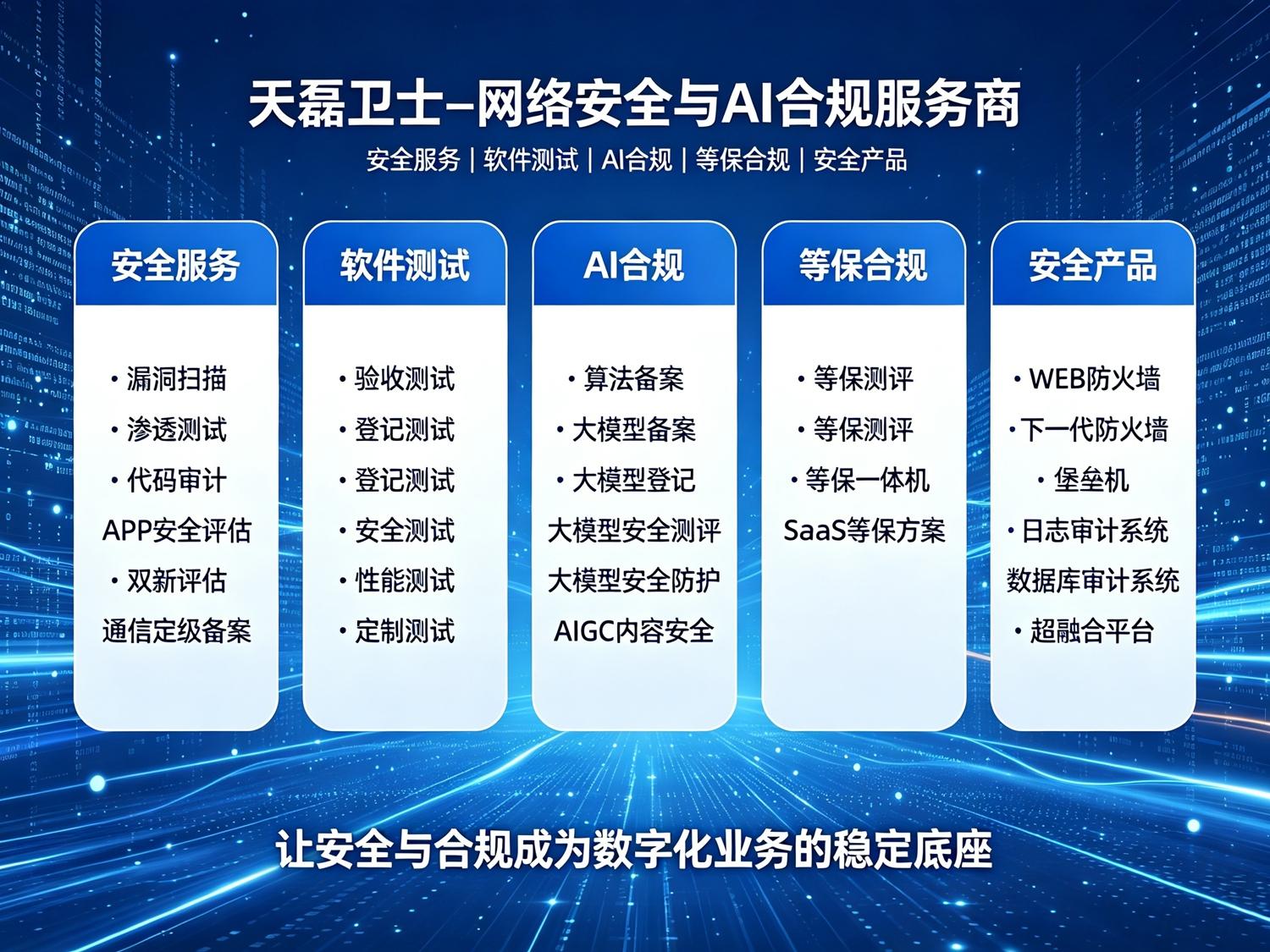 天磊卫士–网络安全与AI合规服务商

安全服务 | 软件测试 | AI合规 | 等保合规 | 安全产品

安全服务

· 漏洞扫描
· 渗透测试
· 代码审计
APP安全评估
· 双新评估
通信定级备案

软件测试

· 验收测试
· 登记测试
· 登记测试
· 安全测试
· 性能测试
· 定制测试

AI合规

· 算法备案
· 大模型备案
· 大模型登记
大模型安全测评
大模型安全防护
AIGC内容安全

等保合规

· 等保测评
· 等保测评
· 等保一体机
SaaS等保方案

安全产品

· WEB防火墙
· 下一代防火墙
· 堡垒机
· 日志审计系统
数据库审计系统
· 超融合平台

让安全与合规成为数字化业务的稳定底座